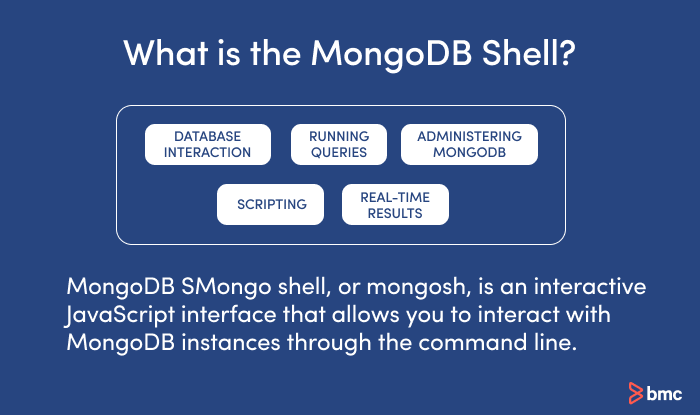 What is the MongoDB Shell?

DATABASE INTERACTION

RUNNING QUERIES

ADMINISTERING MONGODB

SCRIPTING

REAL-TIME RESULTS

MongoDB SMongo shell, or mongosh, is an interactive JavaScript interface that allows you to interact with MongoDB instances through the command line.

bmc